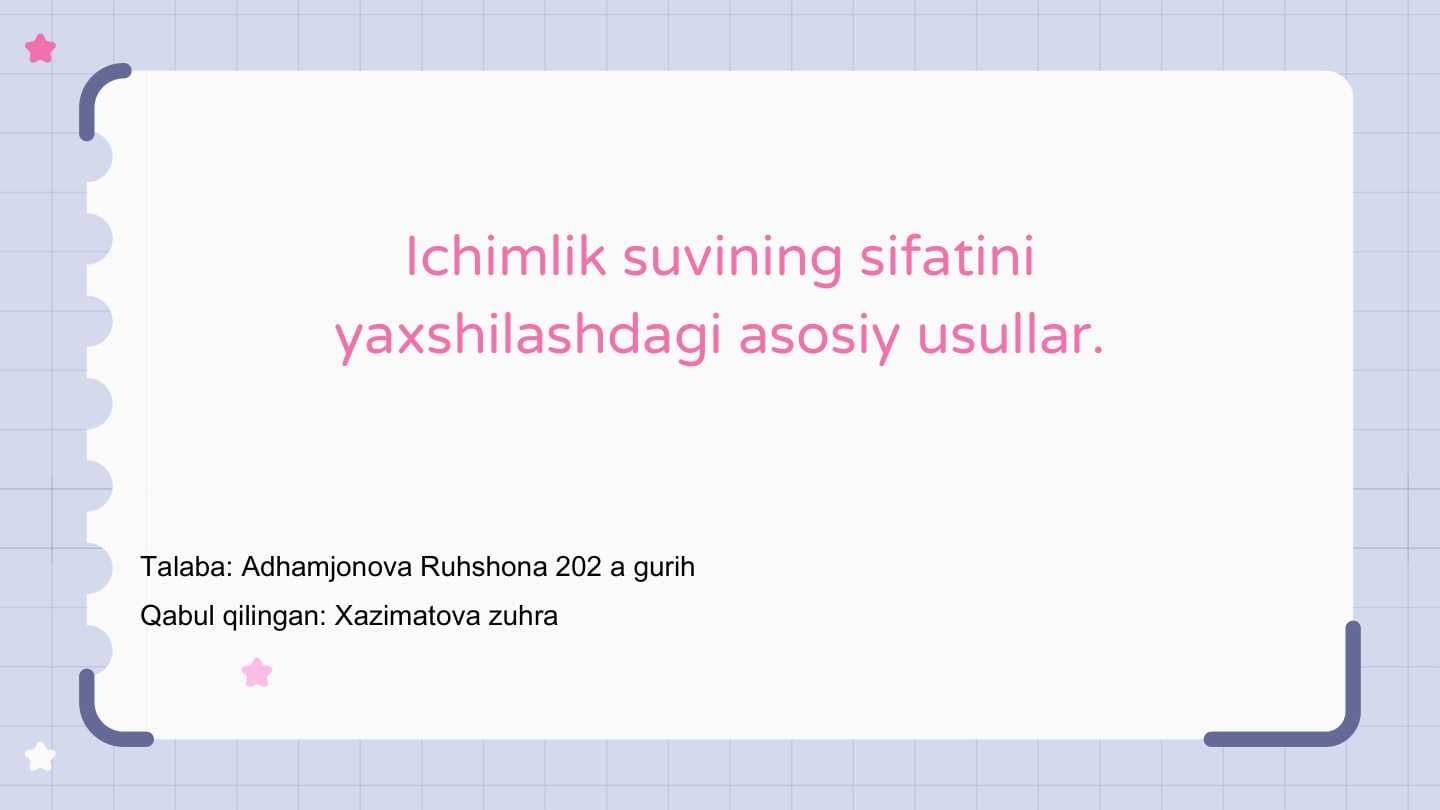 Ichimlik suvining sifatini yaxshilashdagi asosiy usullar.

Talaba: Adhamjonova Ruhshona 202 a gurih

Qabul qilingan: Xazimatova zuhra